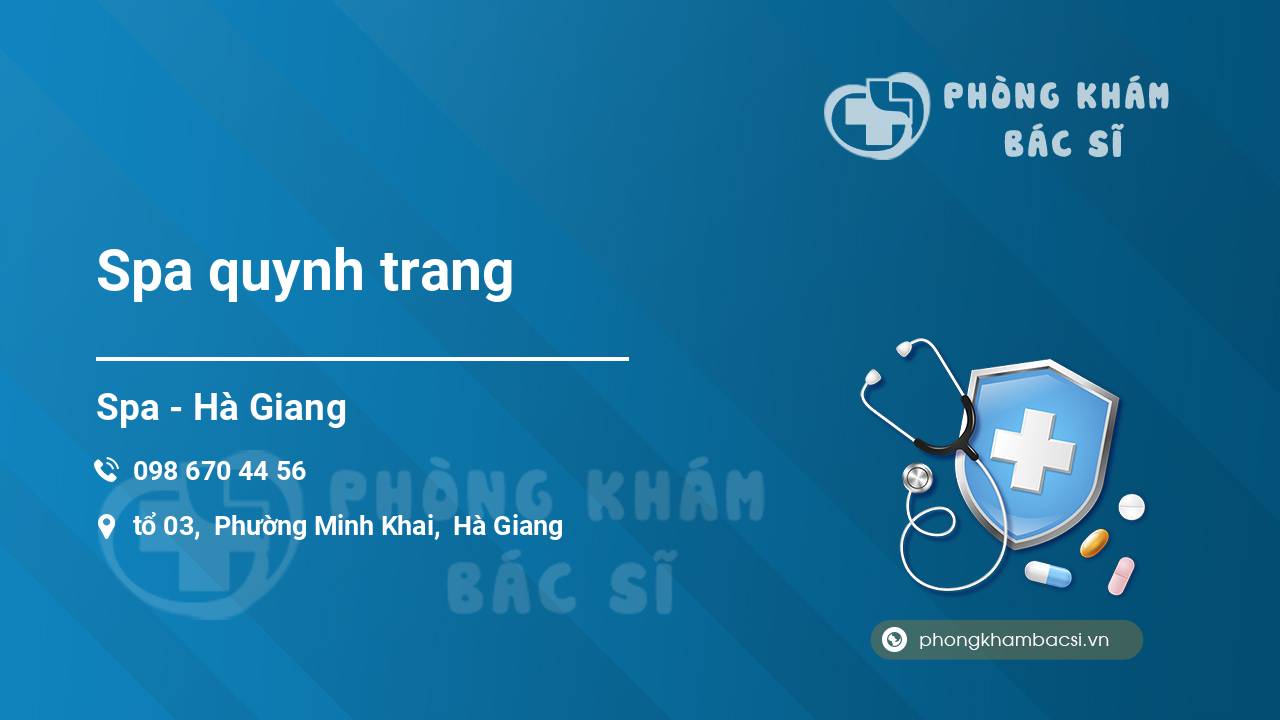 PHÒNG KHÁM
BÁC SĨ

Spa quynh trang

Spa - Hà Giang

098 670 44 56

tổ 03, Phường Minh Khai, Hà Giang

PHÒNG KHÁM
BÁC SĨ

phongkhambacsi.vn